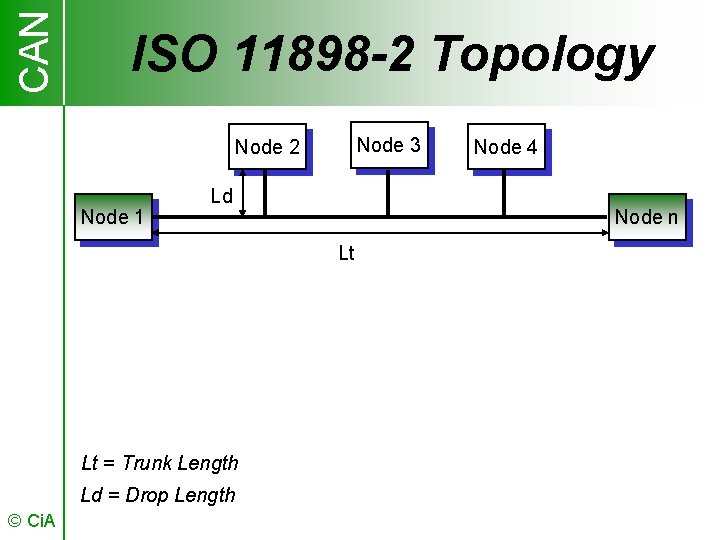 CAN

ISO 11898-2 Topology

Node 2

Node 3

Node 4

Ld

Node 1

Node n

Lt

Lt = Trunk Length

Ld = Drop Length

© CiA